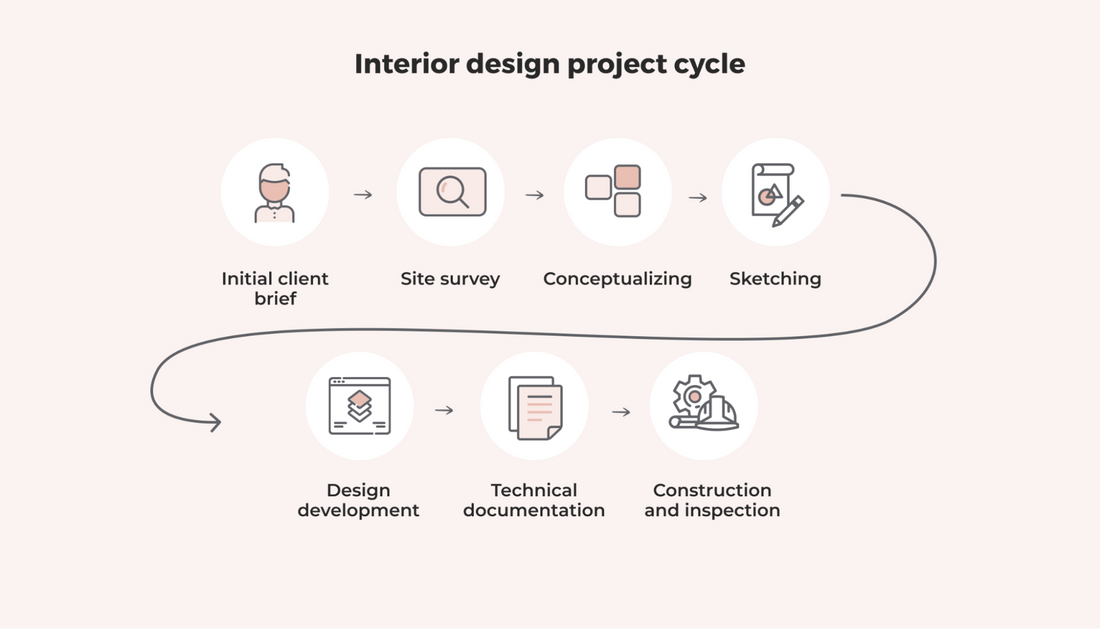 Interior design project cycle

Initial client brief

Site survey

Conceptualizing

Sketching

Design development

Technical documentation

Construction and inspection